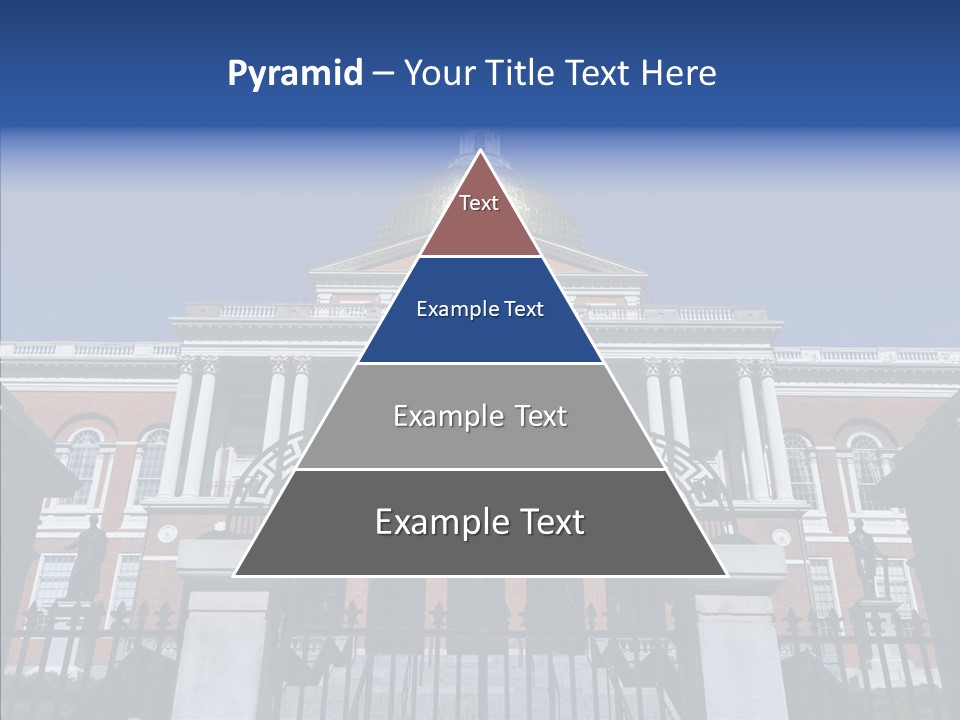 Pyramid – Your Title Text Here

Text

Example Text

Example Text

Example Text